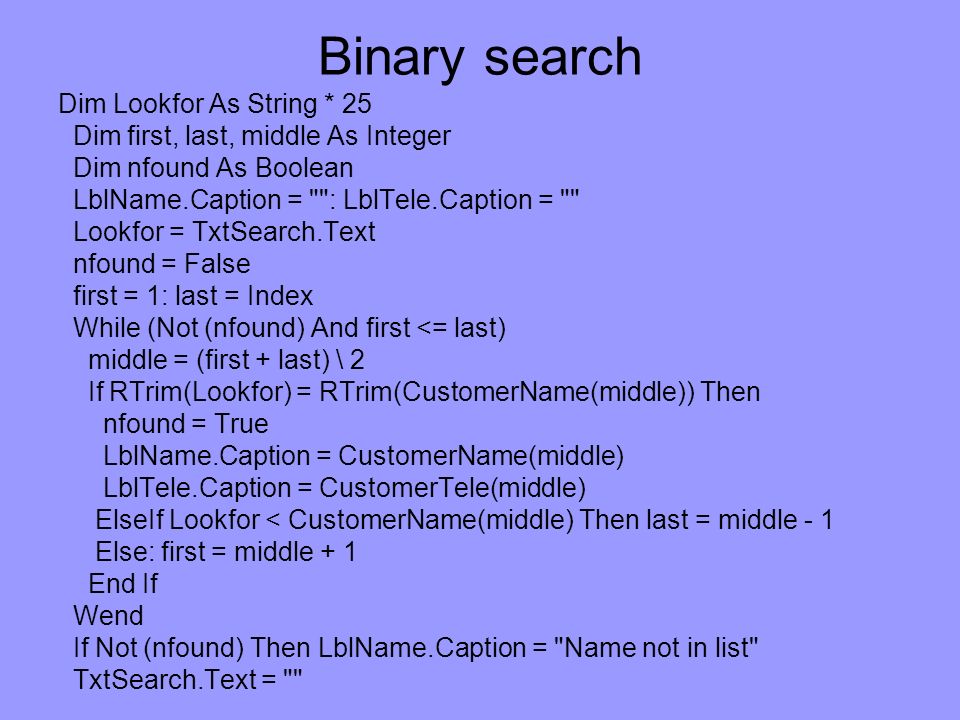 Binary search

Dim Lookfor As String * 25
Dim first, last, middle As Integer
Dim nfound As Boolean
LblName.Caption = "": LblTele.Caption = ""
Lookfor = TxtSearch.Text
nfound = False
first = 1: last = Index
While (Not (nfound) And first <= last)
middle = (first + last) \ 2
If RTrim(Lookfor) = RTrim(CustomerName(middle)) Then
nfound = True
LblName.Caption = CustomerName(middle)
LblTele.Caption = CustomerTele(middle)
ElseIf Lookfor < CustomerName(middle) Then last = middle - 1
Else: first = middle + 1
End If
Wend
If Not (nfound) Then LblName.Caption = "Name not in list"
TxtSearch.Text = ""